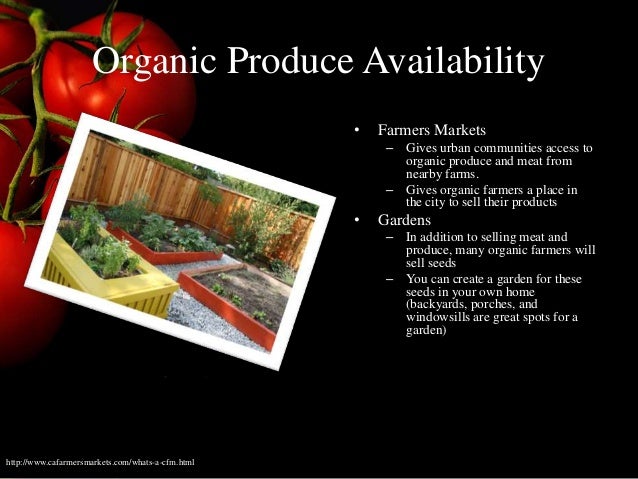 Organic Produce Availability

• Farmers Markets
  – Gives urban communities access to organic produce and meat from nearby farms.
  – Gives organic farmers a place in the city to sell their products
• Gardens
  – In addition to selling meat and produce, many organic farmers will sell seeds
  – You can create a garden for these seeds in your own home (backyards, porches, and windowsills are great spots for a garden)

http://www.cafarmersmarkets.com/whats-a-cfm.html